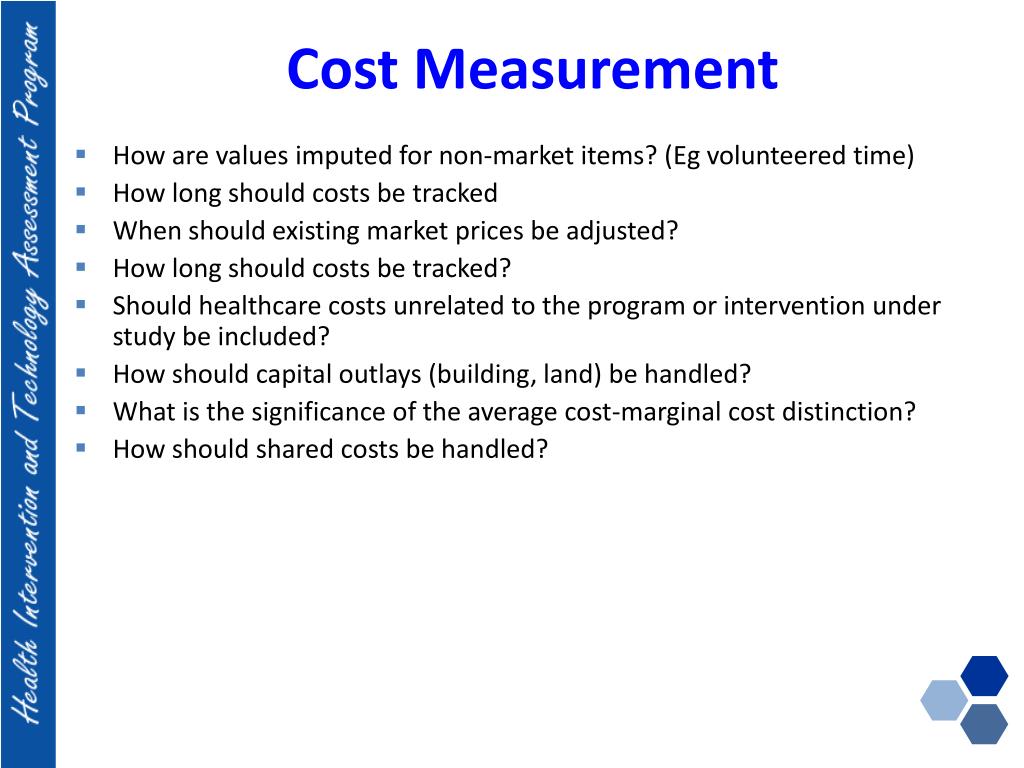 Health Intervention and Technology Assessment Program

Cost Measurement

- How are values imputed for non-market items? (Eg volunteered time)
- How long should costs be tracked
- When should existing market prices be adjusted?
- How long should costs be tracked?
- Should healthcare costs unrelated to the program or intervention under study be included?
- How should capital outlays (building, land) be handled?
- What is the significance of the average cost-marginal cost distinction?
- How should shared costs be handled?